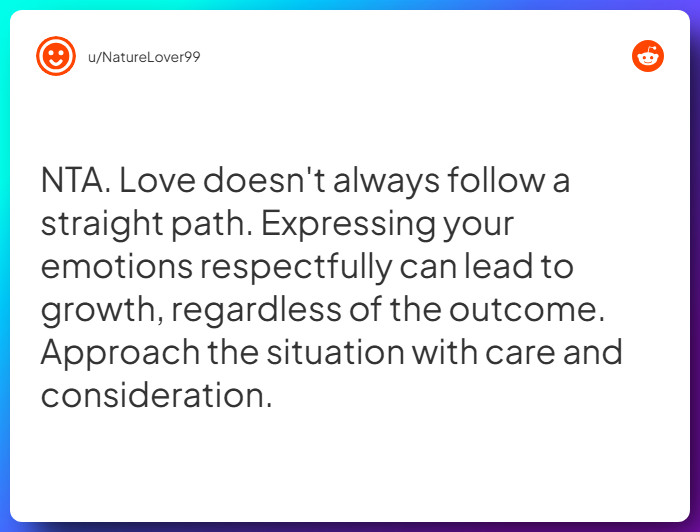 u/NatureLover99

NTA. Love doesn't always follow a straight path. Expressing your emotions respectfully can lead to growth, regardless of the outcome. Approach the situation with care and consideration.